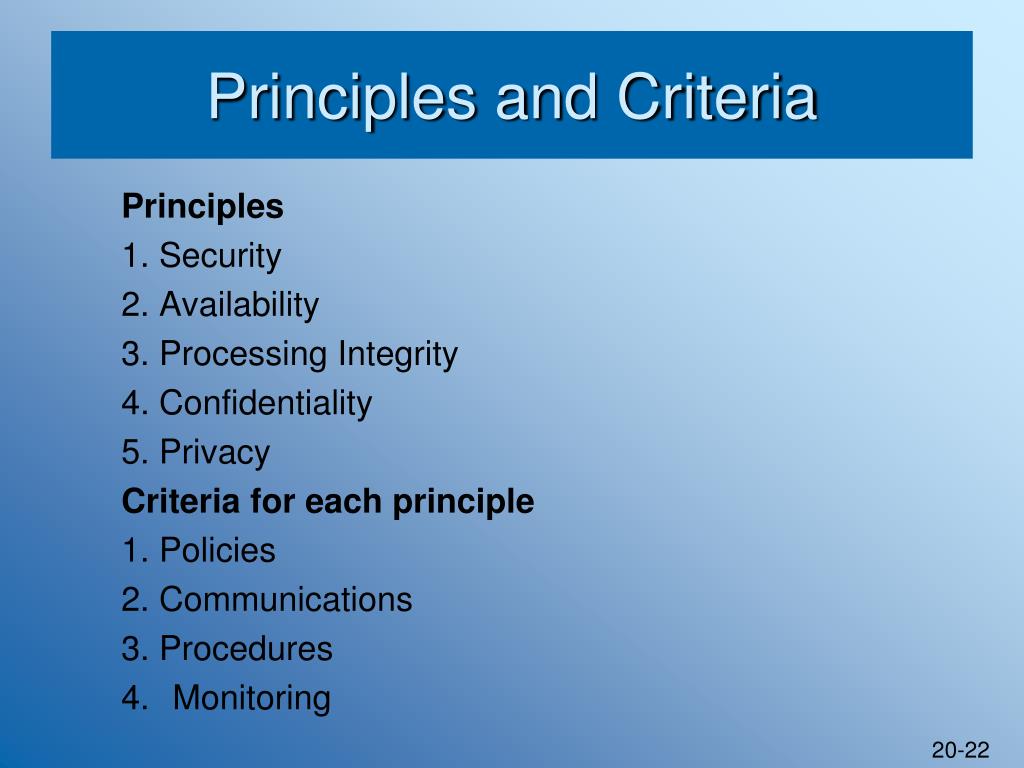 Principles and Criteria

Principles
1. Security
2. Availability
3. Processing Integrity
4. Confidentiality
5. Privacy

Criteria for each principle
1. Policies
2. Communications
3. Procedures
4. Monitoring

20-22